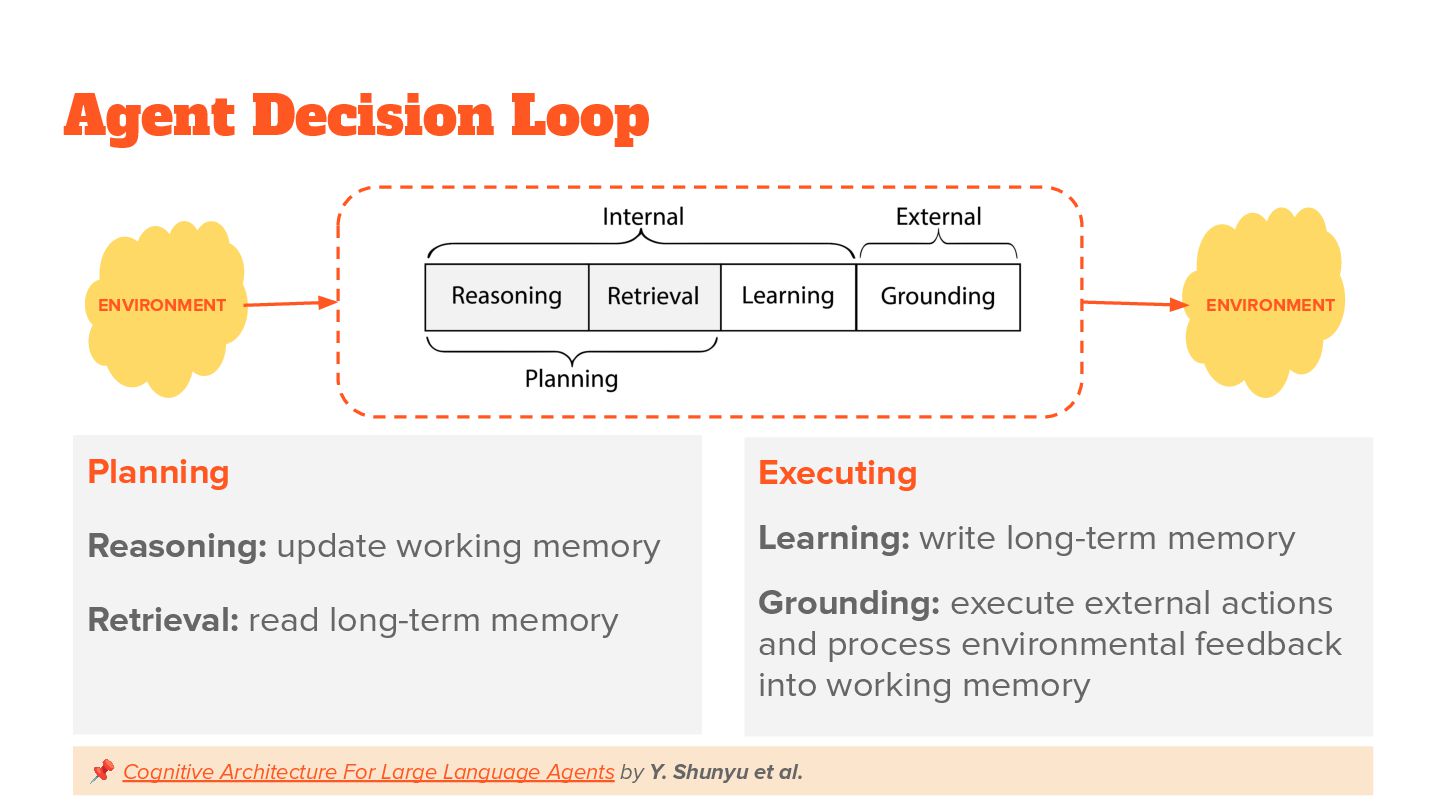 Agent Decision Loop

ENVIRONMENT

Internal

External

Reasoning

Retrieval

Learning

Grounding

Planning

ENVIRONMENT

Planning

Reasoning: update working memory

Retrieval: read long-term memory

Executing

Learning: write long-term memory

Grounding: execute external actions and process environmental feedback into working memory

📌 Cognitive Architecture For Large Language Agents by Y. Shunyu et al.